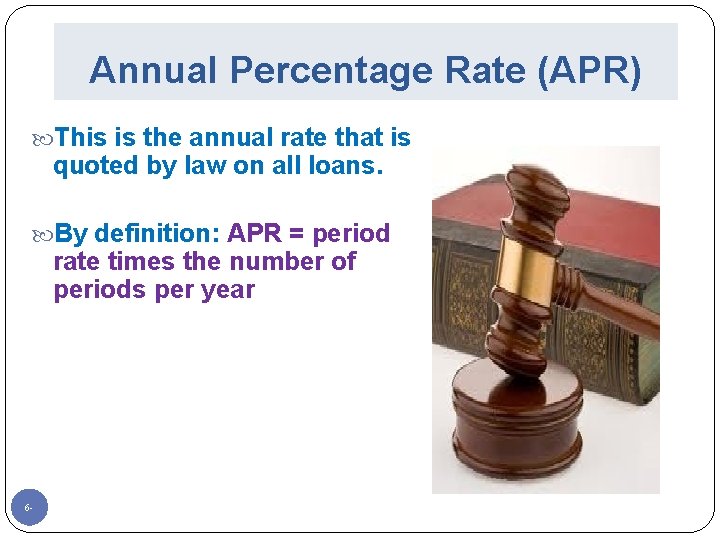 Annual Percentage Rate (APR)

This is the annual rate that is quoted by law on all loans.

By definition: APR = period rate times the number of periods per year

6-